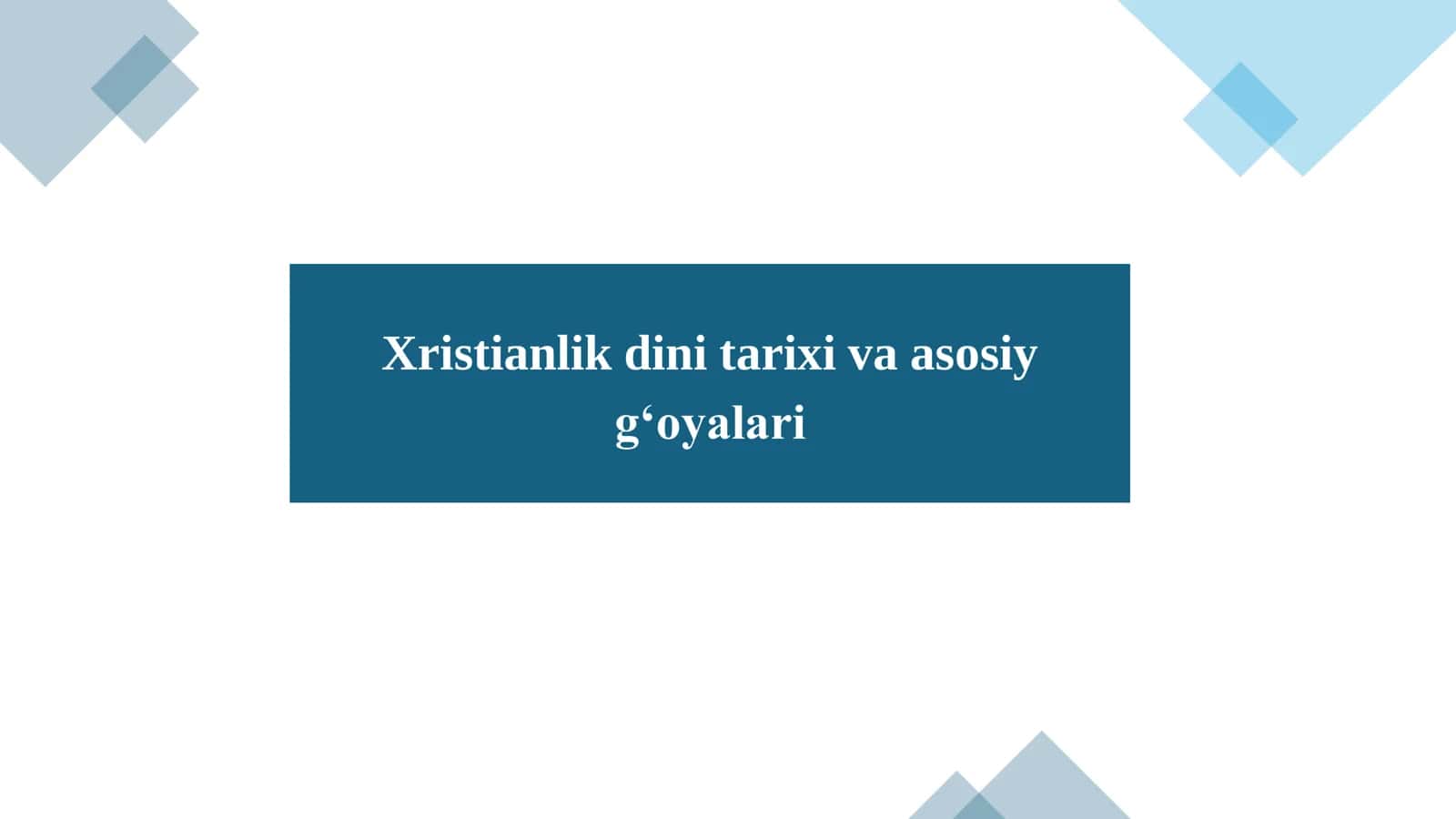 Xristianlik dini tarixi va asosiy g‘oyalari